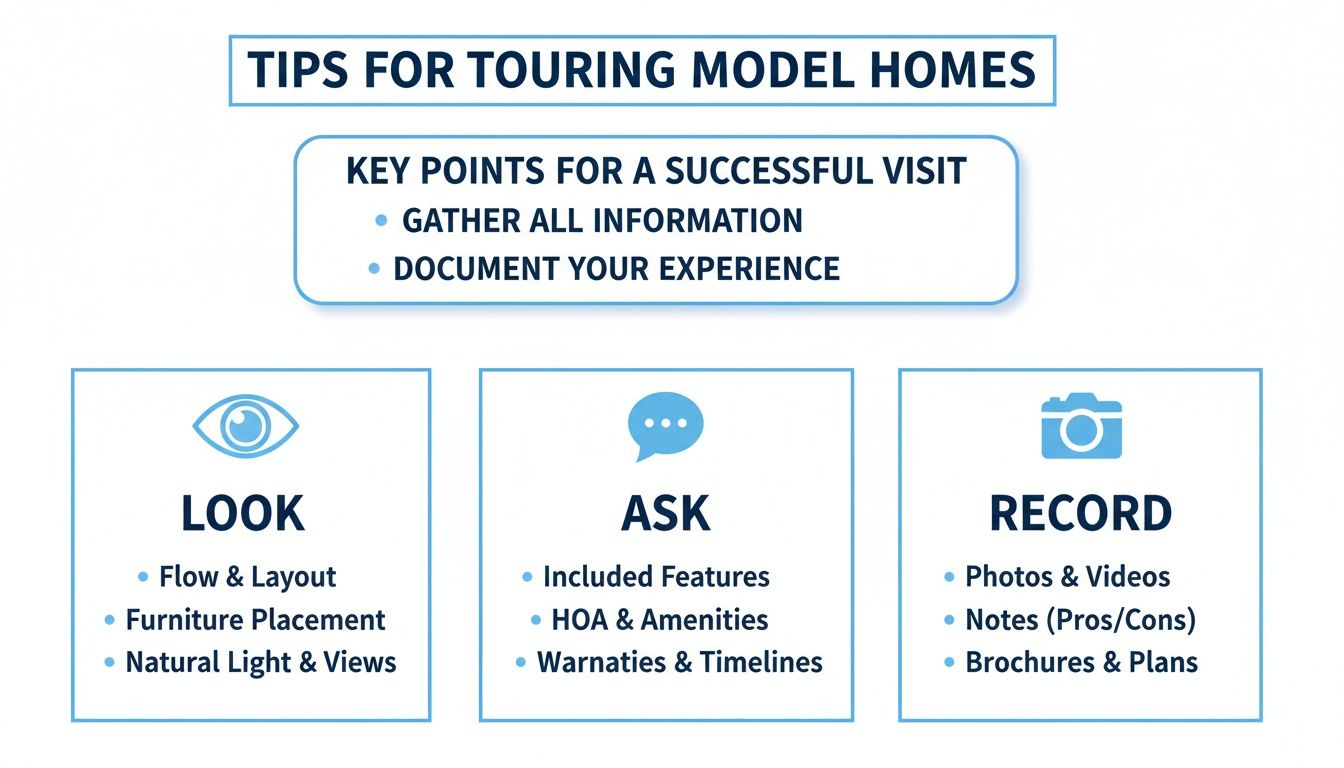 TIPS FOR TOURING MODEL HOMES

KEY POINTS FOR A SUCCESSFUL VISIT
• GATHER ALL INFORMATION
• DOCUMENT YOUR EXPERIENCE

LOOK
• Flow & Layout
• Furniture Placement
• Natural Light & Views

ASK
• Included Features
• HOA & Amenities
• Warnaties & Timelines

RECORD
• Photos & Videos
• Notes (Pros/Cons)
• Brochures & Plans